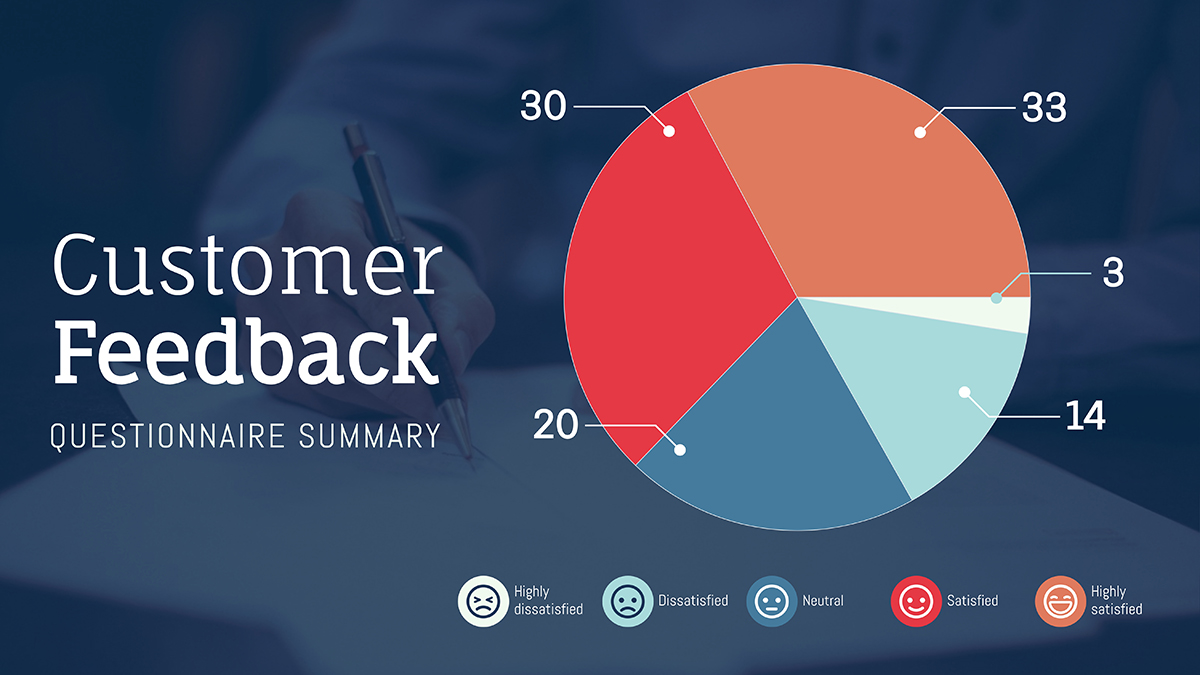 Customer Feedback

QUESTIONNAIRE SUMMARY

30

33

3

14

20

Highly dissatisfied

Dissatisfied

Neutral

Satisfied

Highly satisfied